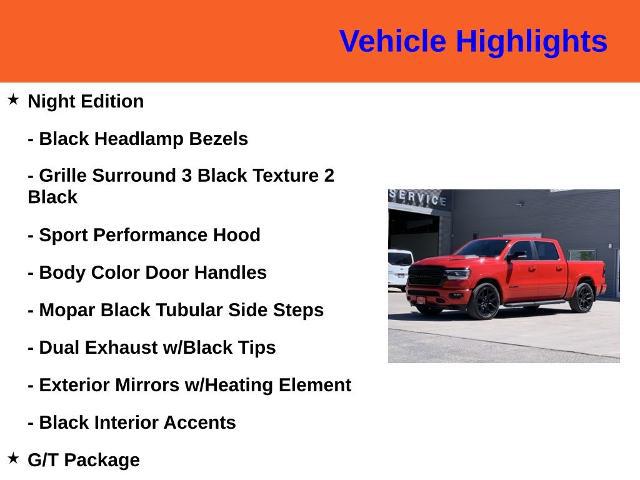 Vehicle Highlights

★ Night Edition

- Black Headlamp Bezels

- Grille Surround 3 Black Texture 2 Black

- Sport Performance Hood

- Body Color Door Handles

- Mopar Black Tubular Side Steps

- Dual Exhaust w/Black Tips

- Exterior Mirrors w/Heating Element

- Black Interior Accents

★ G/T Package

SERVICE